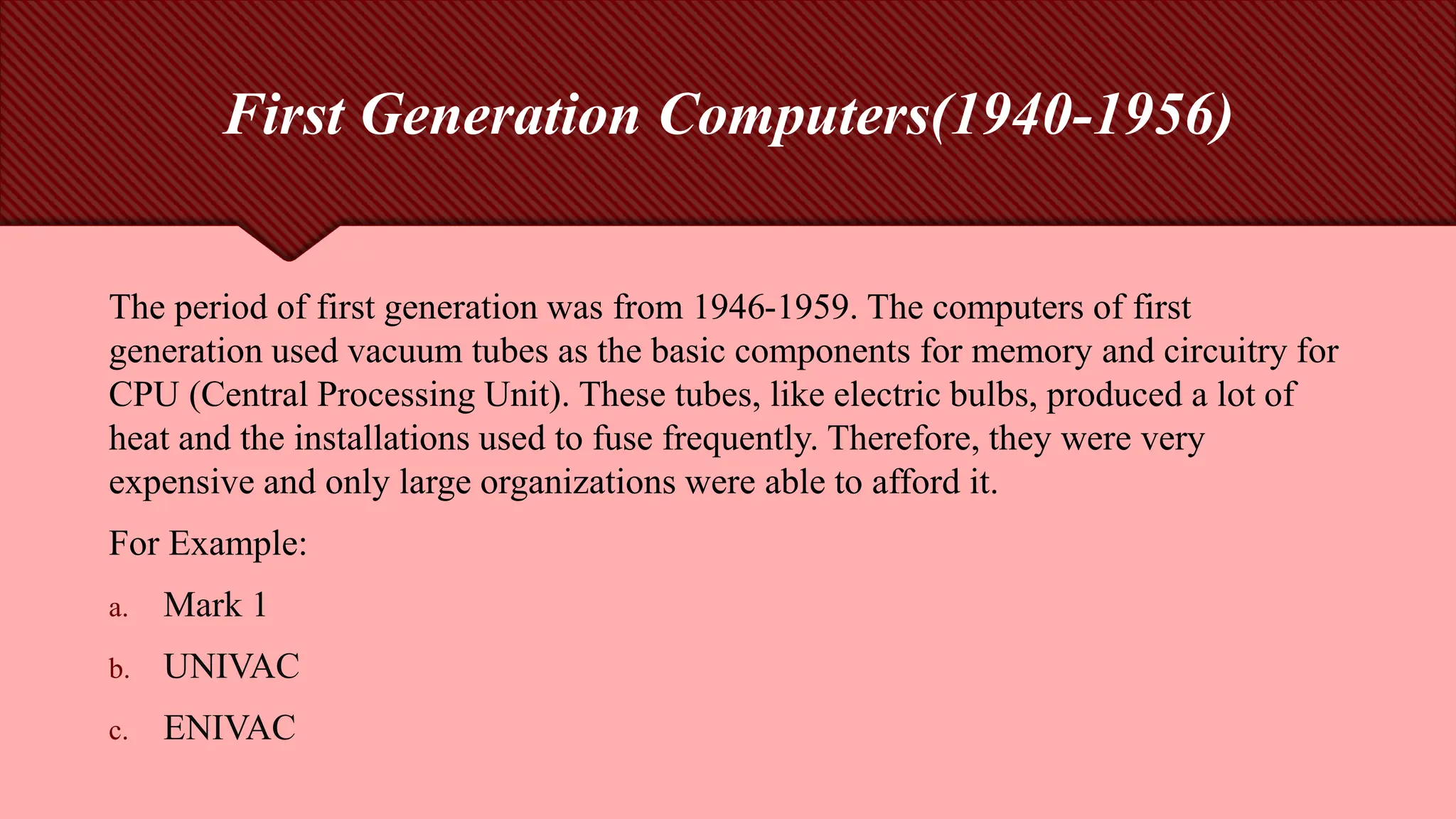 First Generation Computers(1940-1956)

The period of first generation was from 1946-1959. The computers of first generation used vacuum tubes as the basic components for memory and circuitry for CPU (Central Processing Unit). These tubes, like electric bulbs, produced a lot of heat and the installations used to fuse frequently. Therefore, they were very expensive and only large organizations were able to afford it.

For Example:

a. Mark 1

b. UNIVAC

c. ENIVAC